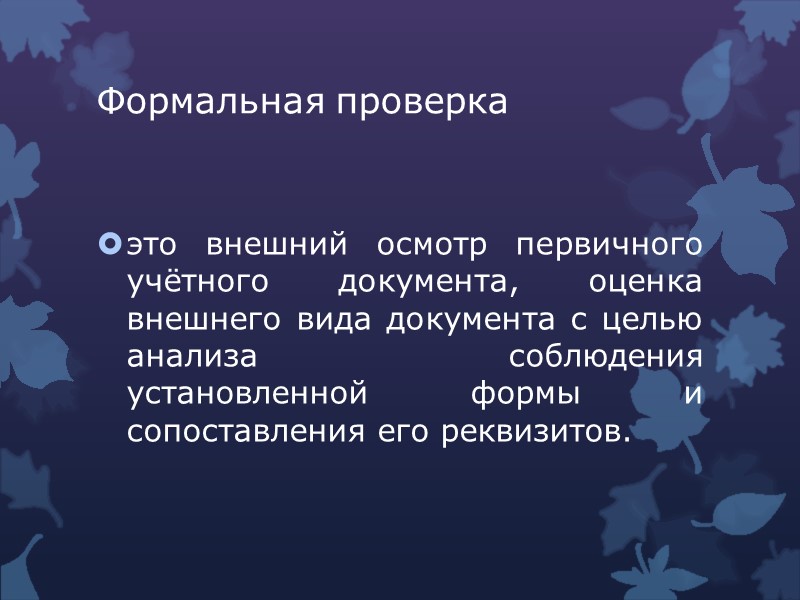 Формальная проверка

это внешний осмотр первичного учётного документа, оценка внешнего вида документа с целью анализа соблюдения установленной формы и сопоставления его реквизитов.